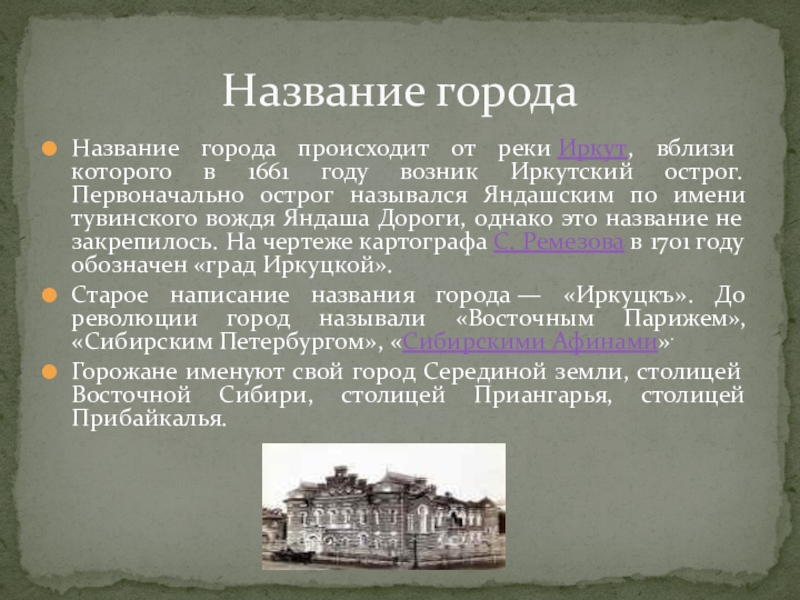 Название города

Название города происходит от реки Иркут, вблизи которого в 1661 году возник Иркутский острог. Первоначально острог назывался Яндашским по имени тувинского вождя Яндаша Дороги, однако это название не закрепилось. На чертеже картографа С. Ремезова в 1701 году обозначен «град Иркуцкой».

Старое написание названия города — «Иркуцкъ». До революции город называли «Восточным Парижем», «Сибирским Петербургом», «Сибирскими Афинами».

Горожане именуют свой город Серединой земли, столицей Восточной Сибири, столицей Приангарья, столицей Прибайкалья.